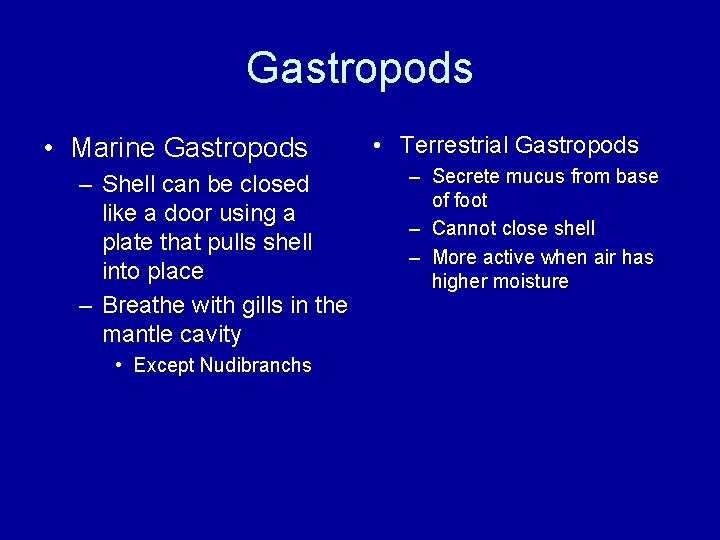 Gastropods

• Marine Gastropods
  – Shell can be closed like a door using a plate that pulls shell into place
  – Breathe with gills in the mantle cavity
    • Except Nudibranchs

• Terrestrial Gastropods
  – Secrete mucus from base of foot
  – Cannot close shell
  – More active when air has higher moisture